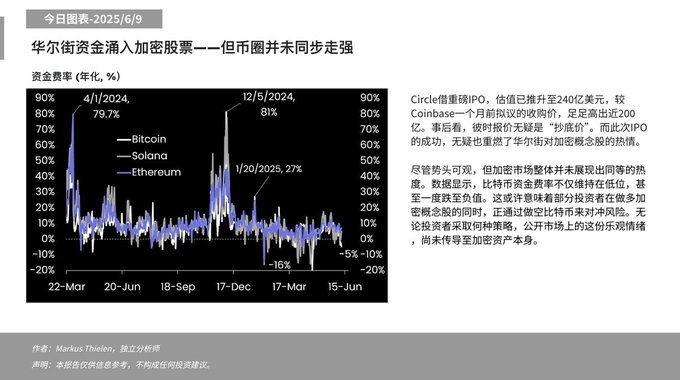 今日图表-2025/6/9

华尔街资金涌入加密股票——但币圈并未同步走强

资金费率 (年化, %)

90%
80%
70%
60%
50%
40%
30%
20%
10%
0%
-10%
-20%

4/1/2024, 79.7%

12/5/2024, 81%

1/20/2025, 27%

-16%

-5%

Bitcoin
Solana
Ethereum

90%
80%
70%
60%
50%
40%
30%
20%
10%
0%
-10%
-20%

22-Mar 20-Jun 18-Sep 17-Dec 17-Mar 15-Jun

Circle借重磅IPO，估值已推升至240亿美元，较Coinbase一个月前拟议的收购价，足足高出近200亿。事后看，彼时报价无疑是“抄底价”。而此次IPO的成功，无疑也重燃了华尔街对加密概念股的热情。

尽管势头可观，但加密市场整体并未展现出同等的热度。数据显示，比特币资金费率不仅维持在低位，甚至一度跌至负值。这或许意味着部分投资者在做多加密概念股的同时，正通过做空比特币来对冲风险。无论投资者采取何种策略，公开市场上的这份乐观情绪，尚未传导至加密资产本身。

作者：Markus Thielen，独立分析师
声明：本报告仅供信息参考，不构成任何投资建议。